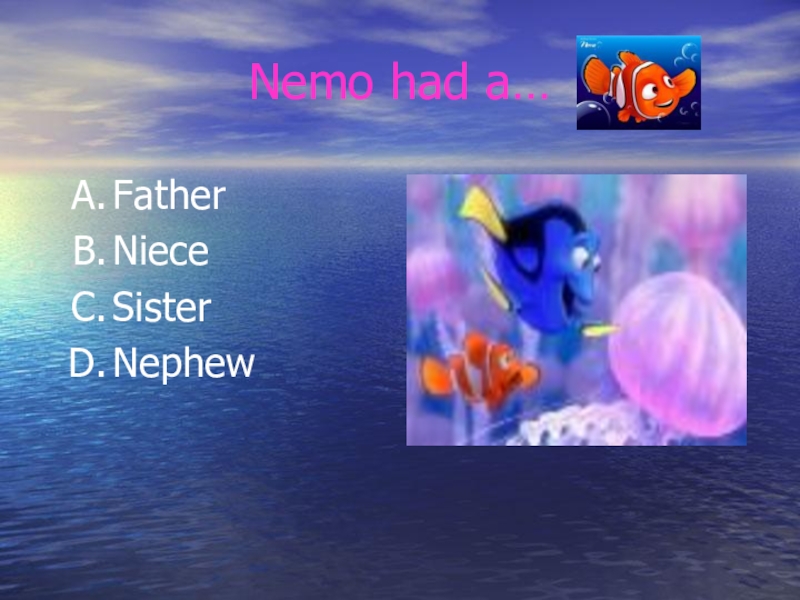 Nemo had a…

A. Father
B. Niece
C. Sister
D. Nephew